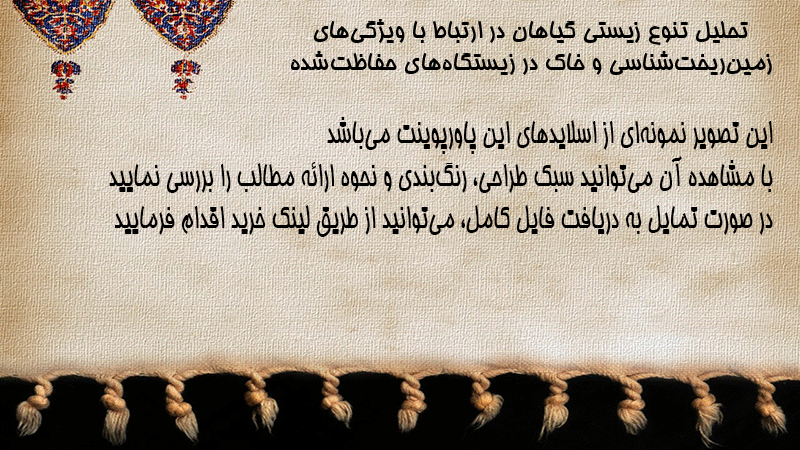 تحلیل تنوع زیستی گیاهان در ارتباط با ویژگی‌های زمین‌ریخت‌شناسی و خاک در زیستگاه‌های حفاظت‌شده

این تصویر نمونه‌ای از اسلایدهای این پاورپوینت می‌باشد
با مشاهده آن می‌توانید سبک طراحی، رنگ‌بندی و نحوه ارائه مطالب را بررسی نمایید
در صورت تمایل به دریافت فایل کامل، می‌توانید از طریق لینک خرید اقدام فرمایید